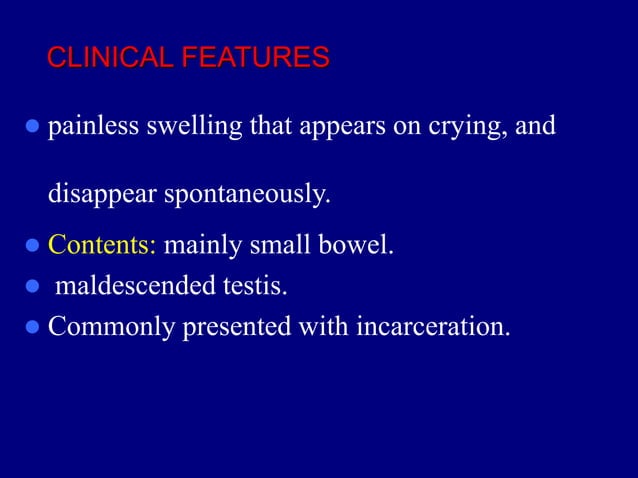 CLINICAL FEATURES

● painless swelling that appears on crying, and

disappear spontaneously.

● Contents: mainly small bowel.
● maldescended testis.
● Commonly presented with incarceration.